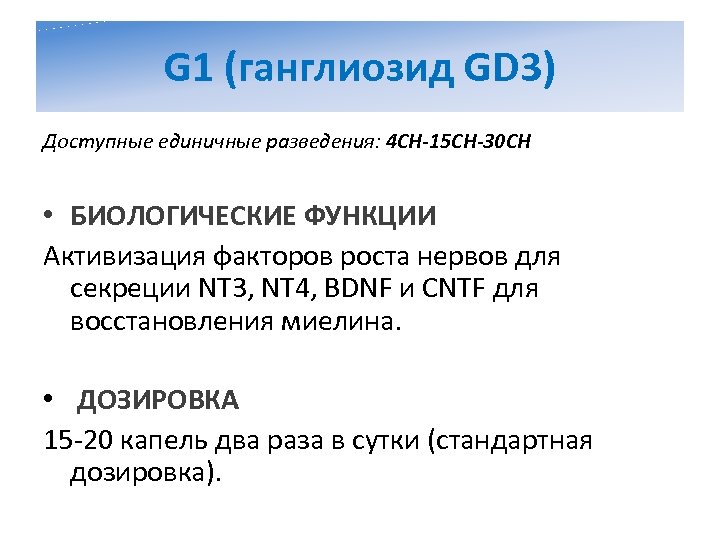 G1 (ганглиозид GD3)

Доступные единичные разведения: 4CH-15CH-30CH

• БИОЛОГИЧЕСКИЕ ФУНКЦИИ

Активизация факторов роста нервов для секреции NT3, NT4, BDNF и CNTF для восстановления миелина.

• ДОЗИРОВКА

15-20 капель два раза в сутки (стандартная дозировка).